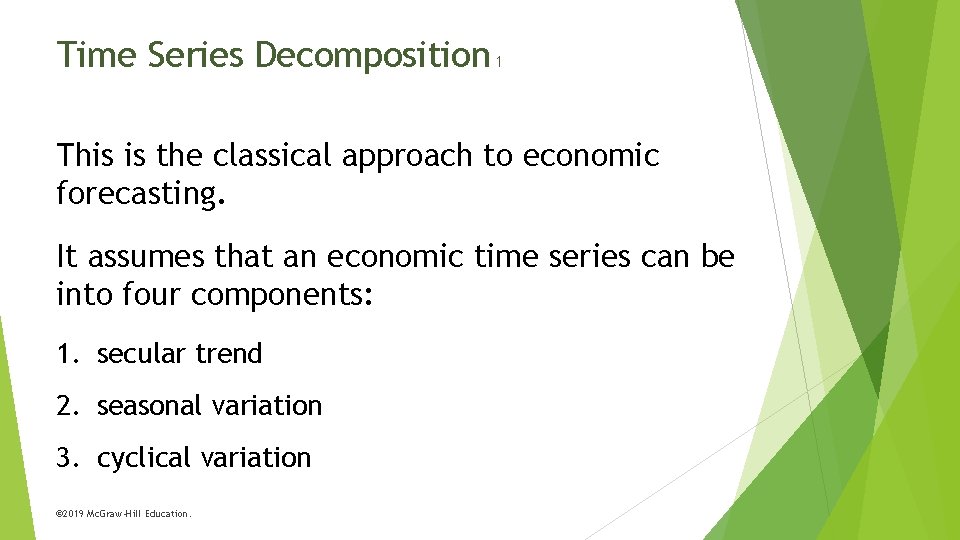 Time Series Decomposition 1

This is the classical approach to economic forecasting.

It assumes that an economic time series can be into four components:

1. secular trend

2. seasonal variation

3. cyclical variation

©2019 McGraw-Hill Education.